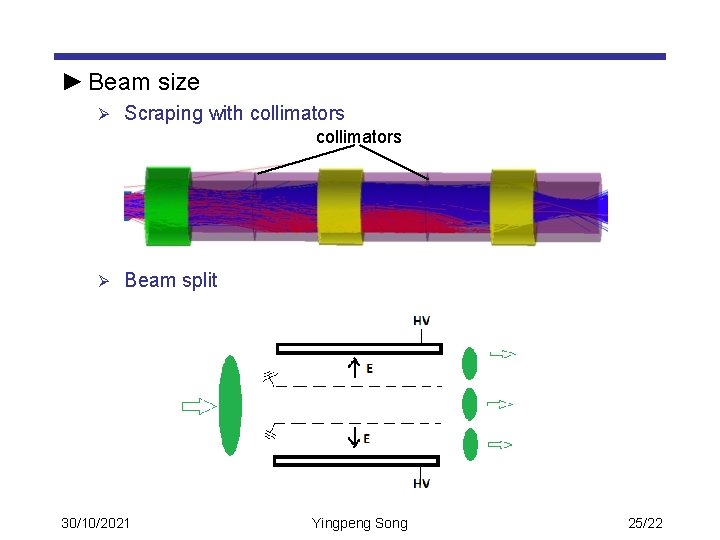 ► Beam size

➢ Scraping with collimators

collimators

➢ Beam split

HV

E

E

HV

30/10/2021

Yingpeng Song

25/22